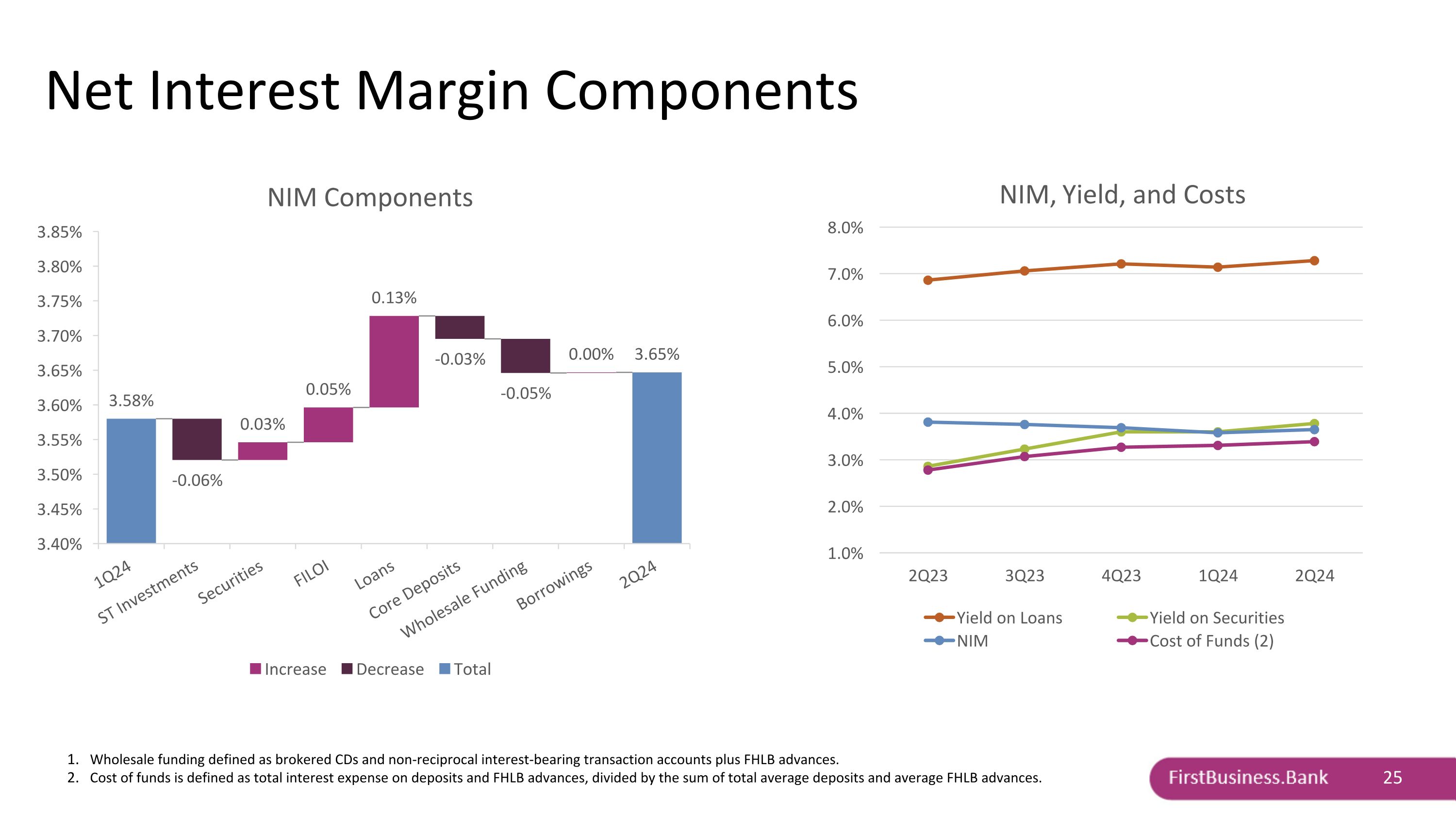 Net Interest Margin Components

NIM Components

3.85%
3.80%
3.75%
3.70%
3.65%
3.60%
3.55%
3.50%
3.45%
3.40%

3.58%
-0.06%
0.03%
0.05%
0.13%
-0.03%
-0.05%
0.00%
3.65%

1Q24
ST Investments
Securities
FILOI
Loans
Core Deposits
Wholesale Funding
Borrowings
2Q24

Increase Decrease Total

NIM, Yield, and Costs

8.0%
7.0%
6.0%
5.0%
4.0%
3.0%
2.0%
1.0%

2Q23
3Q23
4Q23
1Q24
2Q24

Yield on Loans
Yield on Securities
NIM
Cost of Funds (2)

1. Wholesale funding defined as brokered CDs and non-reciprocal interest-bearing transaction accounts plus FHLB advances.
2. Cost of funds is defined as total interest expense on deposits and FHLB advances, divided by the sum of total average deposits and average FHLB advances.

FirstBusiness.Bank 25